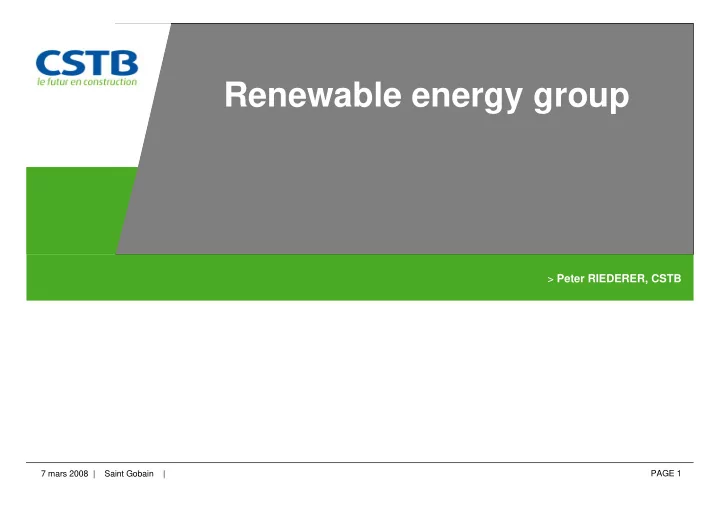 CSTB
le futur en construction

Renewable energy group

> Peter RIEDERER, CSTB

7 mars 2008 | Saint Gobain |

PAGE 1